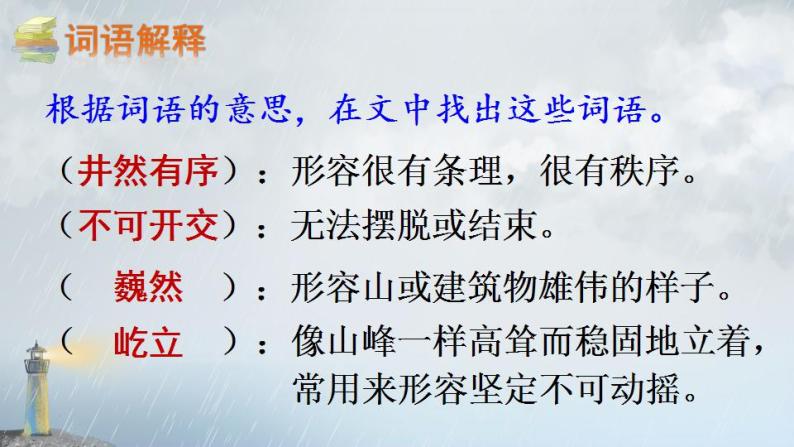 词语解释

根据词语的意思，在文中找出这些词语。

（井然有序）：形容很有条理，很有秩序。

（不可开交）：无法摆脱或结束。

（ 巍然 ）：形容山或建筑物雄伟的样子。

（ 屹立 ）：像山峰一样高耸而稳固地立着，常用来形容坚定不可动摇。